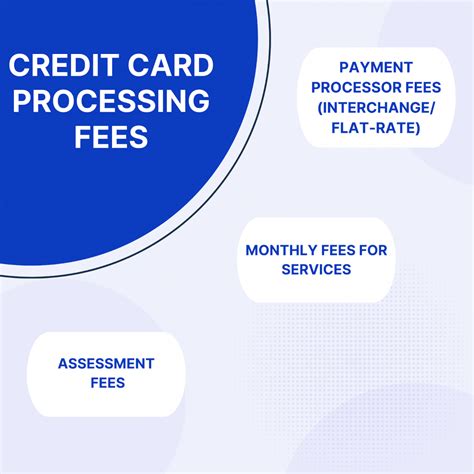 CREDIT CARD PROCESSING FEES

PAYMENT PROCESSOR FEES (INTERCHANGE/ FLAT-RATE)

MONTHLY FEES FOR SERVICES

ASSESSMENT FEES